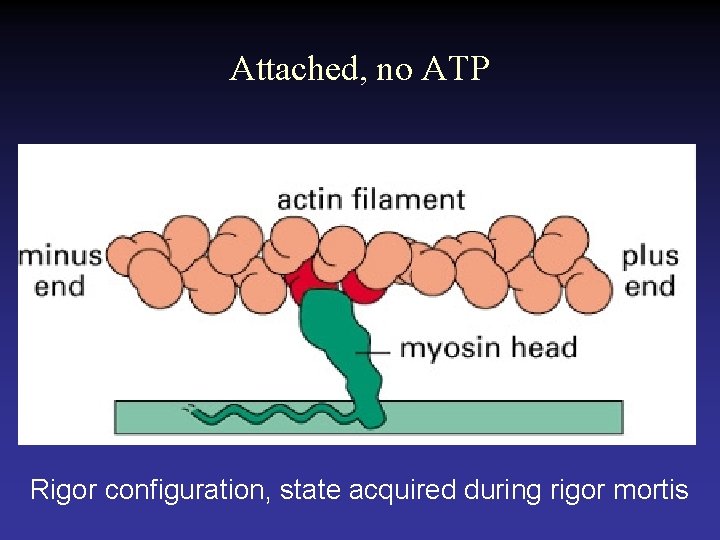 Attached, no ATP

actin filament

minus end

plus end

myosin head

Rigor configuration, state acquired during rigor mortis